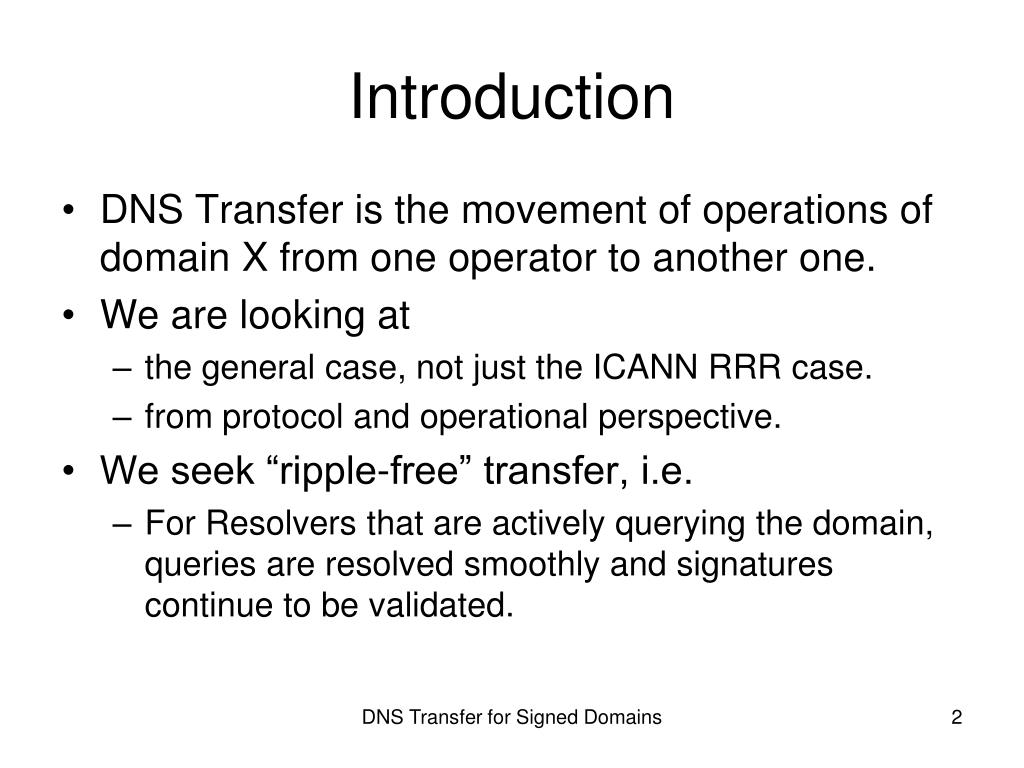 Introduction

• DNS Transfer is the movement of operations of domain X from one operator to another one.
• We are looking at
– the general case, not just the ICANN RRR case.
– from protocol and operational perspective.
• We seek “ripple-free” transfer, i.e.
– For Resolvers that are actively querying the domain, queries are resolved smoothly and signatures continue to be validated.

DNS Transfer for Signed Domains

2